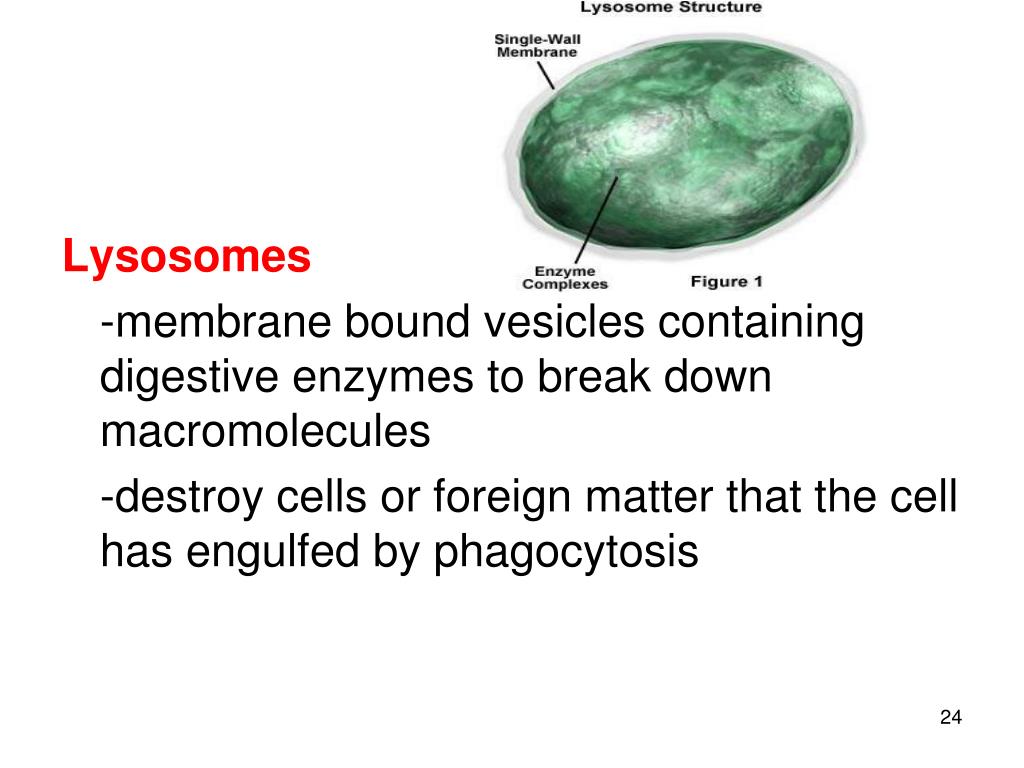 Lysosome Structure

Single-Wall Membrane

Enzyme Complexes

Figure 1

Lysosomes

-membrane bound vesicles containing digestive enzymes to break down macromolecules

-destroy cells or foreign matter that the cell has engulfed by phagocytosis

24